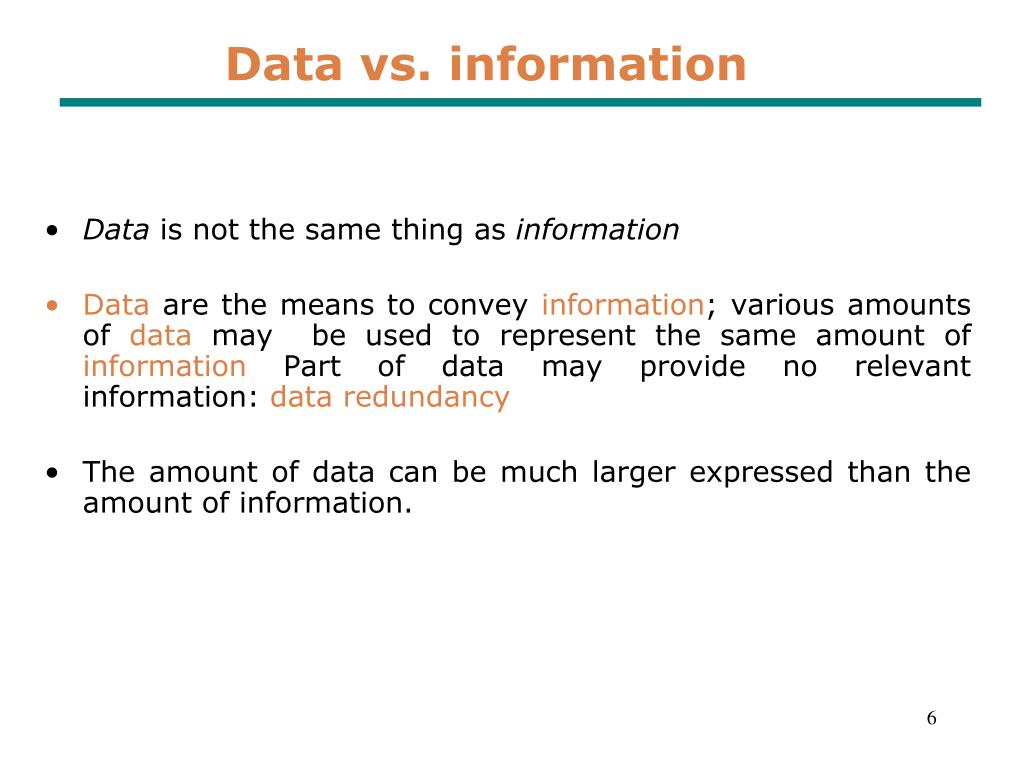 Data vs. information

• Data is not the same thing as information

• Data are the means to convey information; various amounts of data may be used to represent the same amount of information Part of data may provide no relevant information: data redundancy

• The amount of data can be much larger expressed than the amount of information.

6